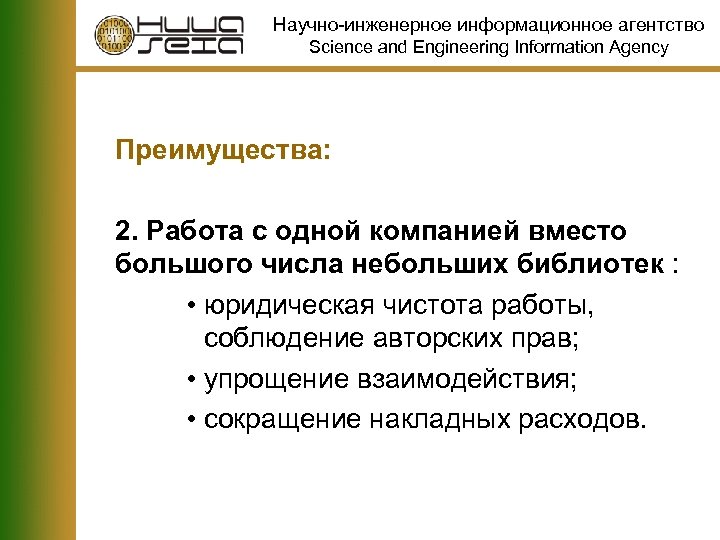 НИИА
SEIA

Научно-инженерное информационное агентство
Science and Engineering Information Agency

Преимущества:

2. Работа с одной компанией вместо большого числа небольших библиотек :

• юридическая чистота работы, соблюдение авторских прав;
• упрощение взаимодействия;
• сокращение накладных расходов.